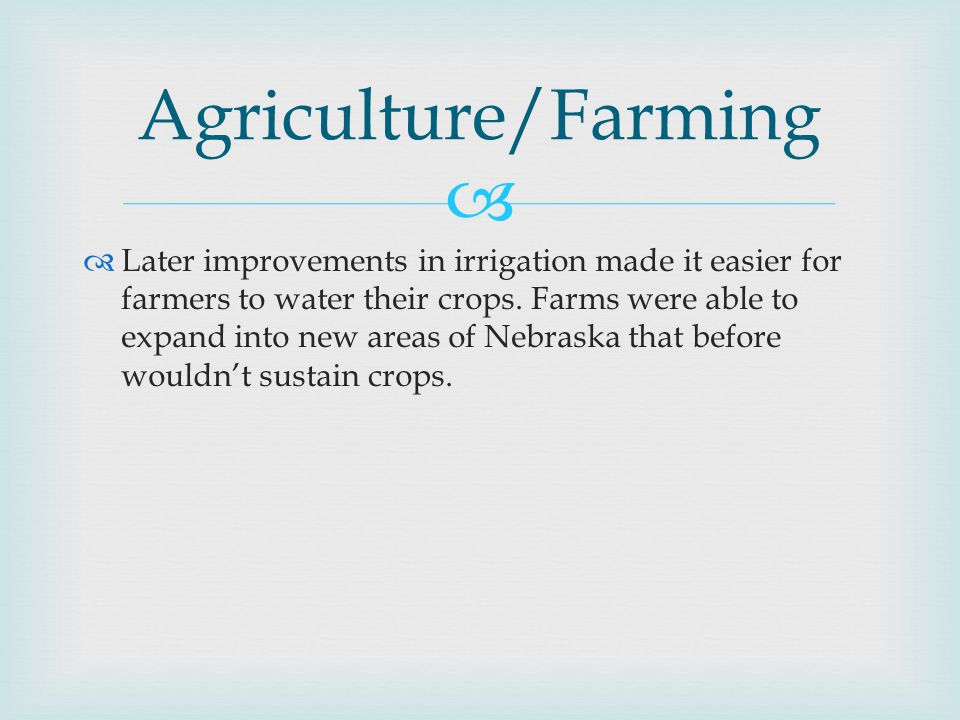 Agriculture/Farming

Later improvements in irrigation made it easier for farmers to water their crops. Farms were able to expand into new areas of Nebraska that before wouldn’t sustain crops.